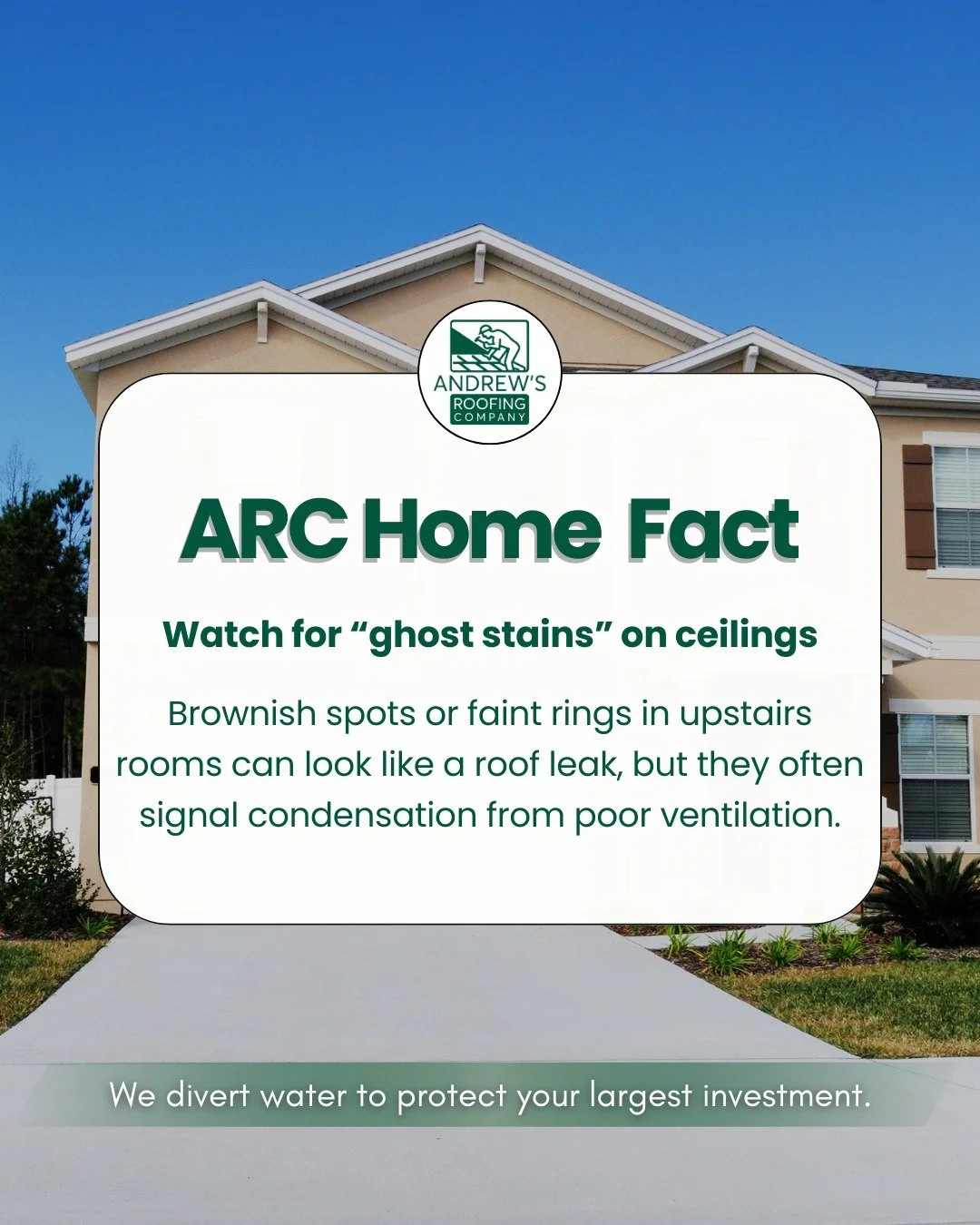 ANDREW'S
ROOFING
COMPANY

ARC Home Fact

Watch for “ghost stains” on ceilings

Brownish spots or faint rings in upstairs rooms can look like a roof leak, but they often signal condensation from poor ventilation.

We divert water to protect your largest investment.